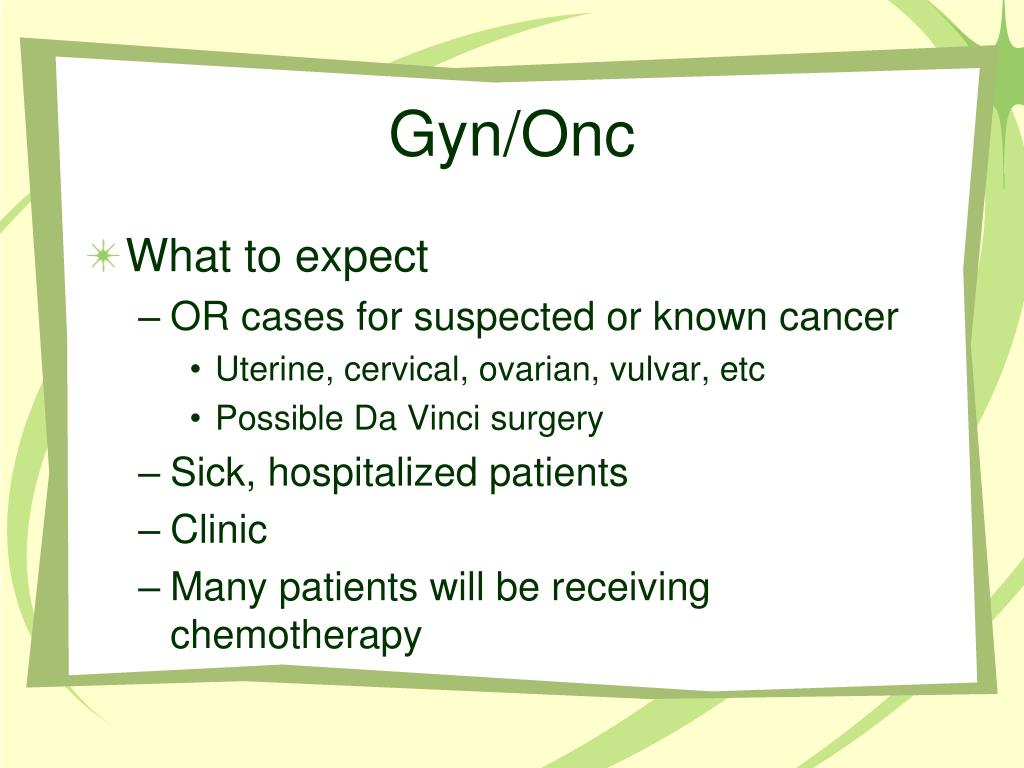 Gyn/Onc

What to expect

– OR cases for suspected or known cancer

• Uterine, cervical, ovarian, vulvar, etc

• Possible Da Vinci surgery

– Sick, hospitalized patients

– Clinic

– Many patients will be receiving chemotherapy